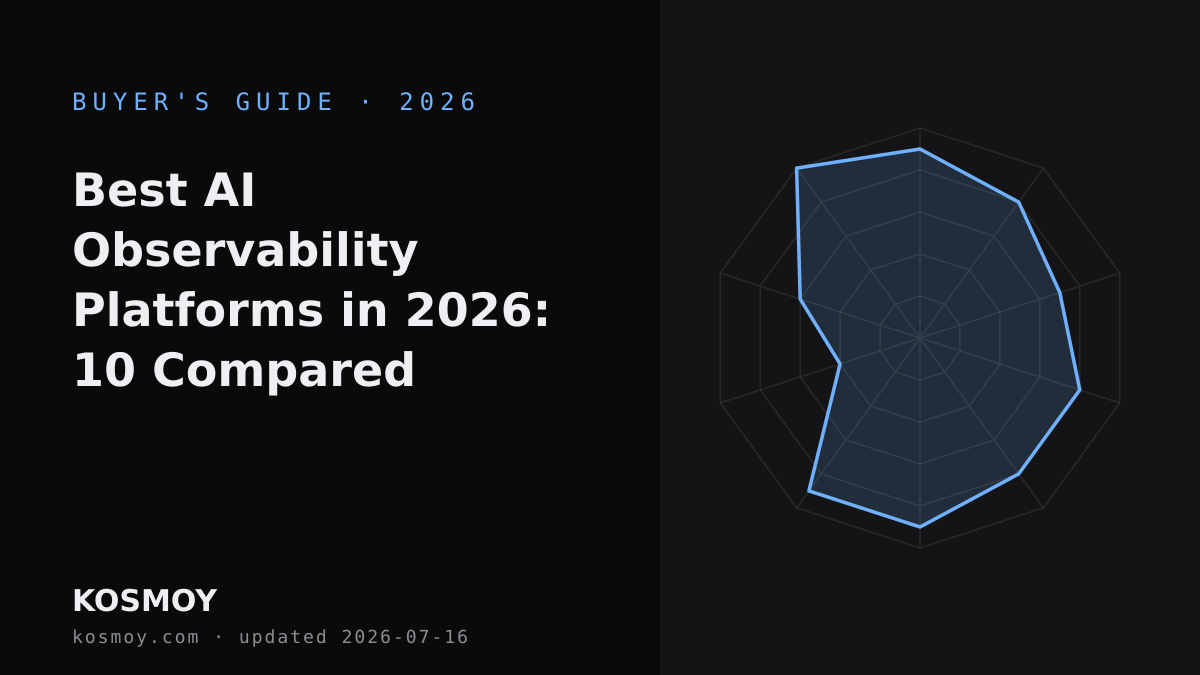 BUYER'S GUIDE · 2026

Best AI Observability Platforms in 2026: 10 Compared

KOSMOY

kosmoy.com · updated 2026-07-16